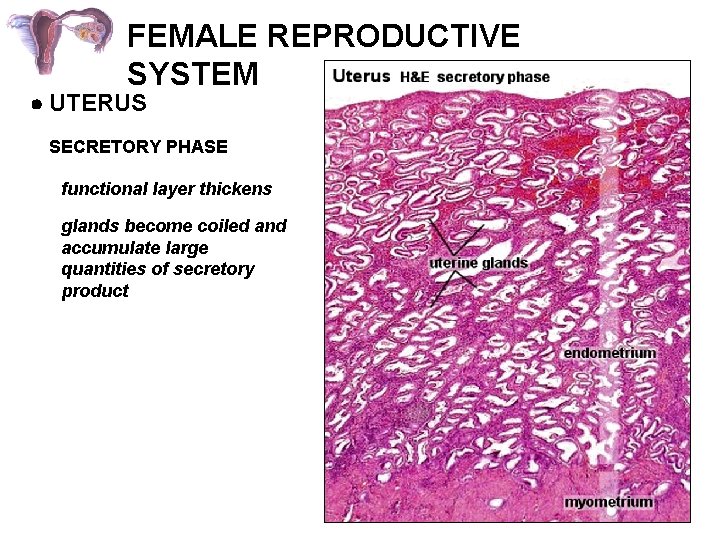 FEMALE REPRODUCTIVE SYSTEM

• UTERUS

SECRETORY PHASE

functional layer thickens

glands become coiled and accumulate large quantities of secretory product

Uterus H&E secretory phase

uterine glands

endometrium

myometrium